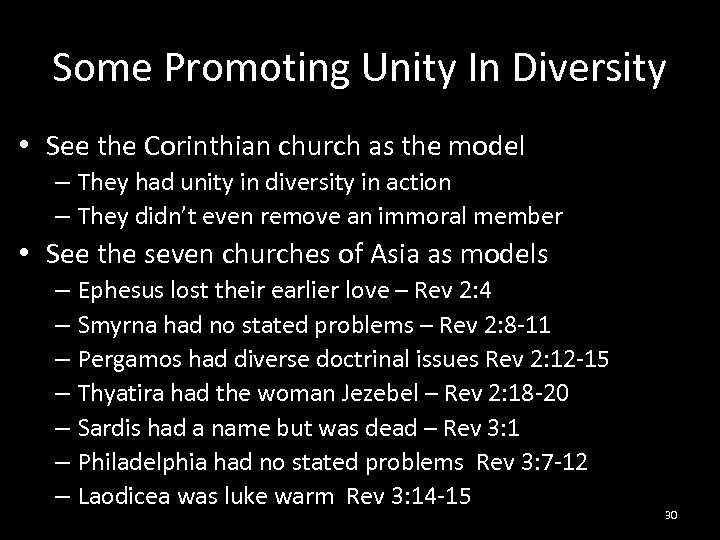 Some Promoting Unity In Diversity

• See the Corinthian church as the model
– They had unity in diversity in action
– They didn't even remove an immoral member

• See the seven churches of Asia as models
– Ephesus lost their earlier love – Rev 2:4
– Smyrna had no stated problems – Rev 2:8-11
– Pergamos had diverse doctrinal issues Rev 2:12-15
– Thyatira had the woman Jezebel – Rev 2:18-20
– Sardis had a name but was dead – Rev 3:1
– Philadelphia had no stated problems Rev 3:7-12
– Laodicea was luke warm Rev 3:14-15

30